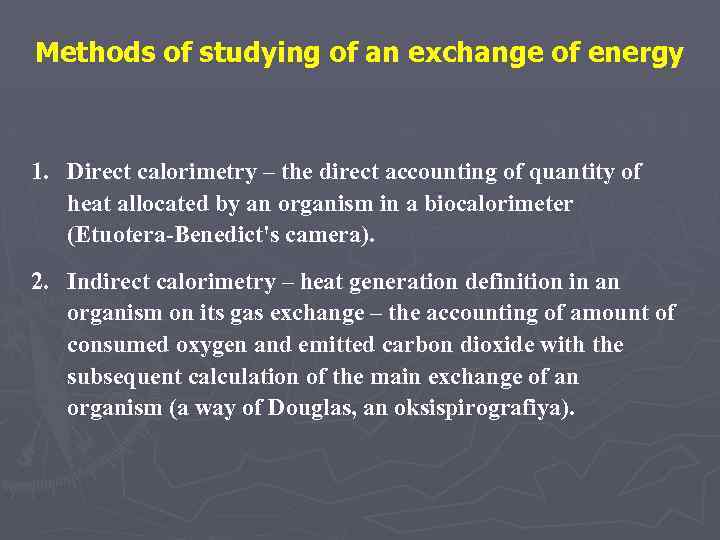 Methods of studying of an exchange of energy

1. Direct calorimetry – the direct accounting of quantity of heat allocated by an organism in a biocalorimeter (Etuotera-Benedict's camera).

2. Indirect calorimetry – heat generation definition in an organism on its gas exchange – the accounting of amount of consumed oxygen and emitted carbon dioxide with the subsequent calculation of the main exchange of an organism (a way of Douglas, an oksispirografiya).